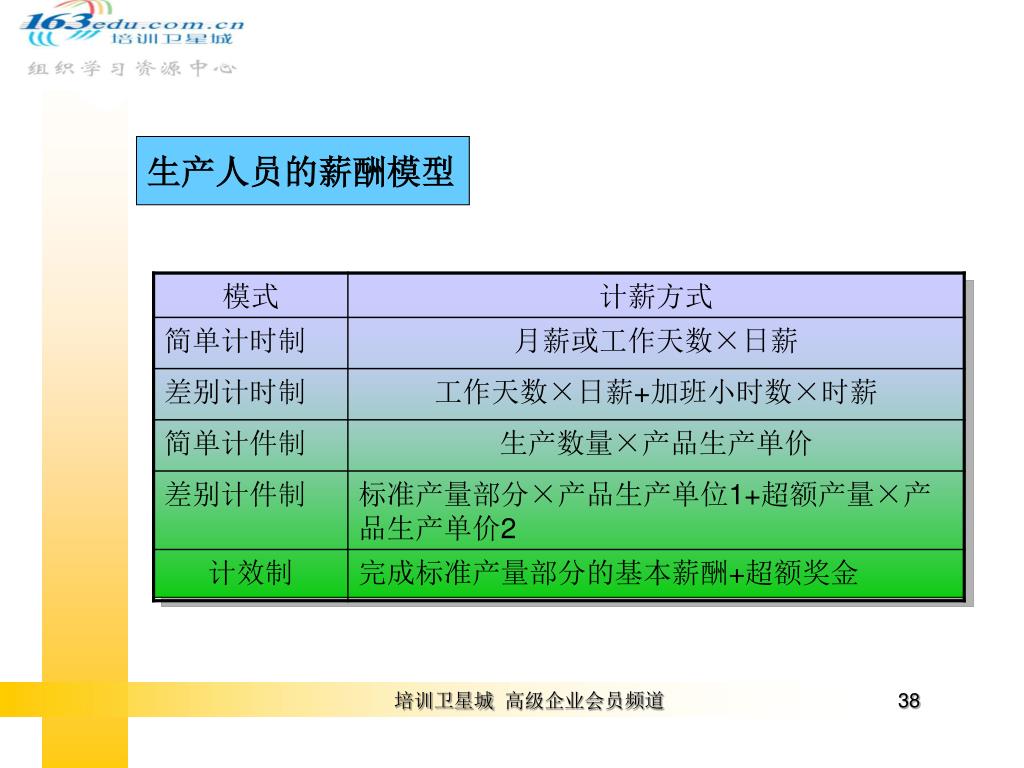 163edu.com.cn
培训卫星城
组织学习资源中心

生产人员的薪酬模型

| 模式 | 计薪方式 |
|---|---|
| 简单计时制 | 月薪或工作天数×日薪 |
| 差别计时制 | 工作天数×日薪+加班小时数×时薪 |
| 简单计件制 | 生产数量×产品生产单价 |
| 差别计件制 | 标准产量部分×产品生产单位1+超额产量×产品生产单价2 |
| 计效制 | 完成标准产量部分的基本薪酬+超额奖金 |

培训卫星城 高级企业会员频道

38